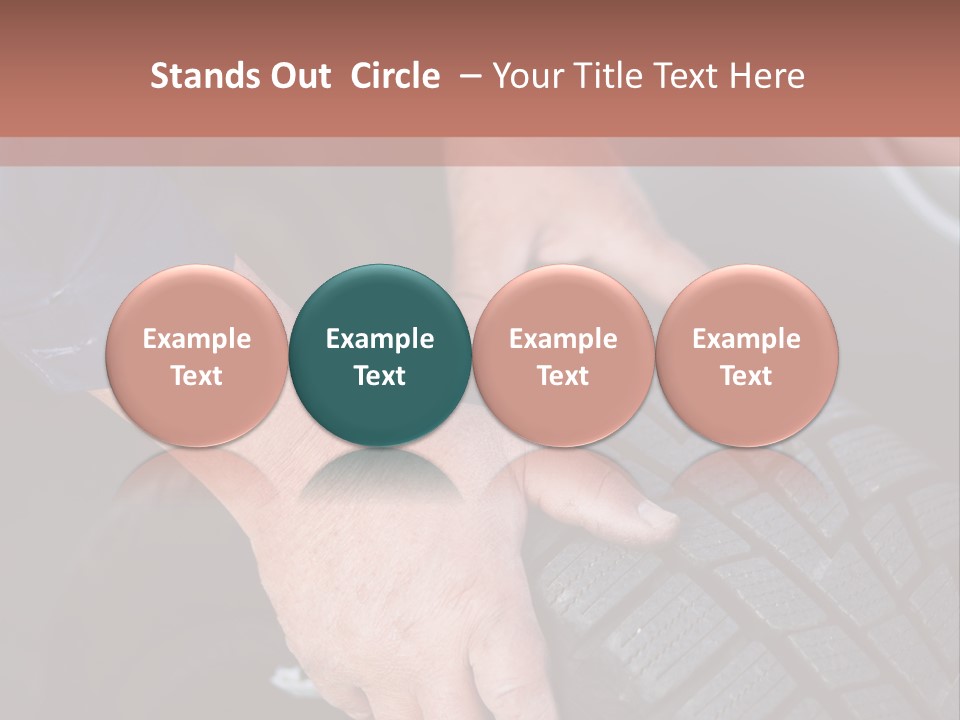 Stands Out Circle – Your Title Text Here

Example Text

Example Text

Example Text

Example Text